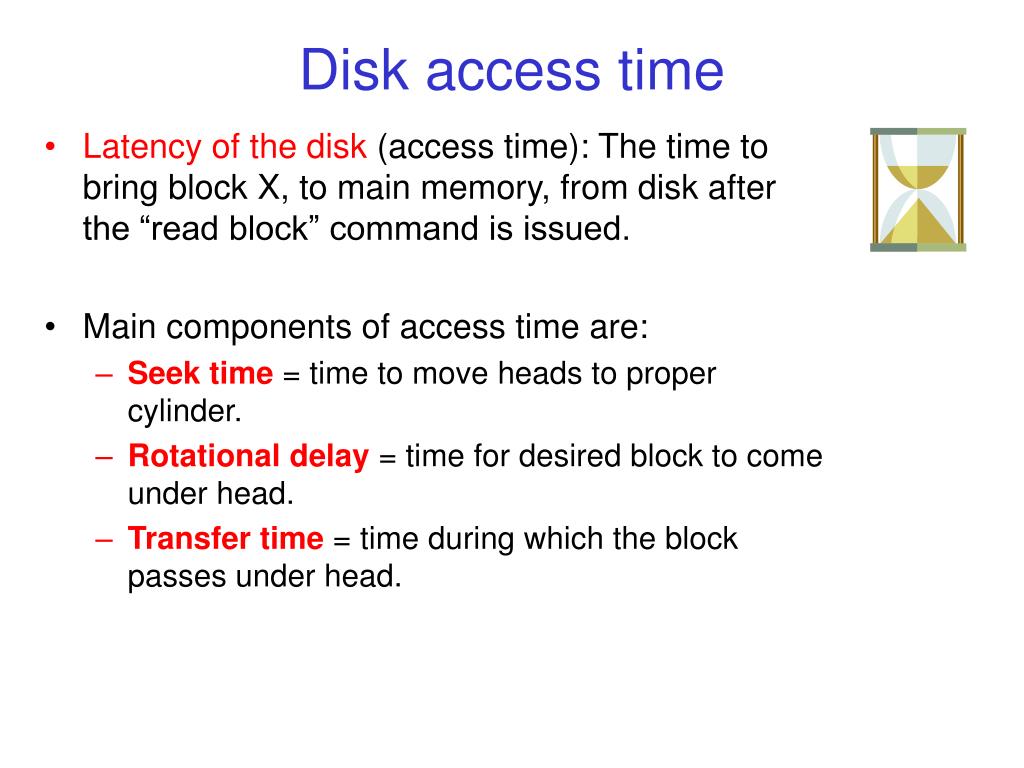 Disk access time

• Latency of the disk (access time): The time to bring block X, to main memory, from disk after the “read block” command is issued.

• Main components of access time are:
– Seek time = time to move heads to proper cylinder.
– Rotational delay = time for desired block to come under head.
– Transfer time = time during which the block passes under head.